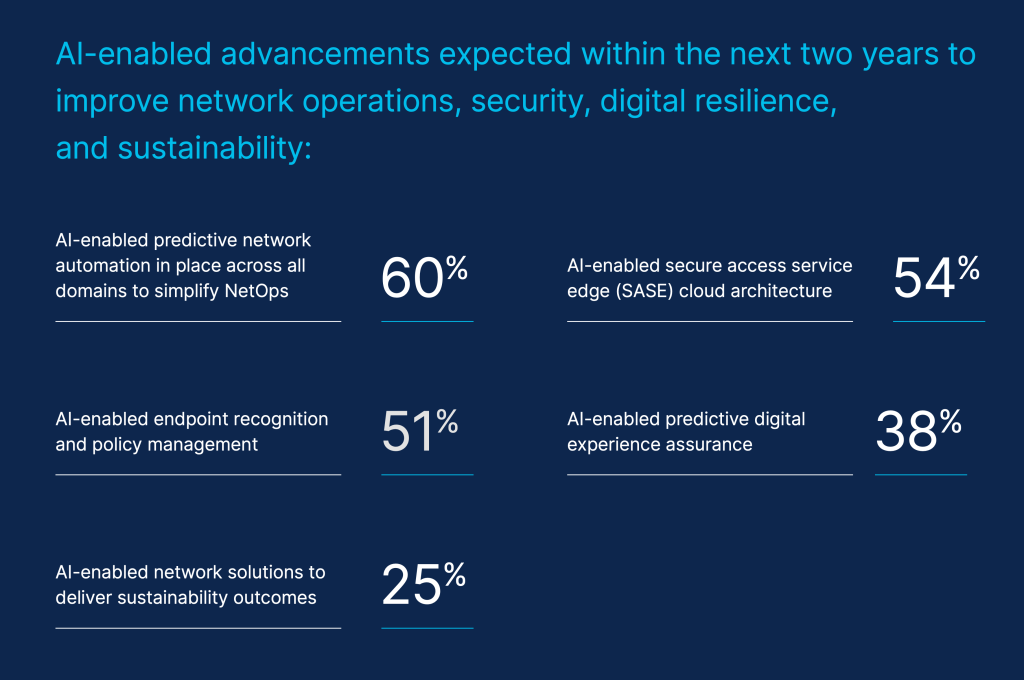 AI-enabled advancements expected within the next two years to improve network operations, security, digital resilience, and sustainability:

AI-enabled predictive network automation in place across all domains to simplify NetOps

60%

AI-enabled secure access service edge (SASE) cloud architecture

54%

AI-enabled endpoint recognition and policy management

51%

AI-enabled predictive digital experience assurance

38%

AI-enabled network solutions to deliver sustainability outcomes

25%